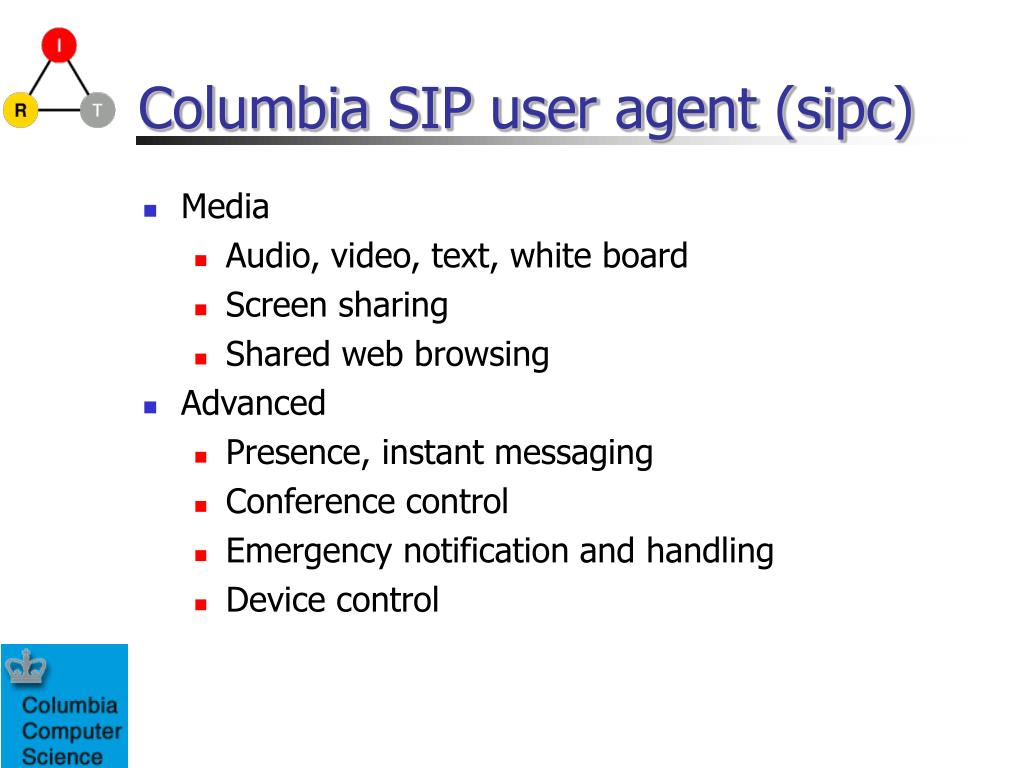 I
R
T

Columbia SIP user agent (sipc)

- Media
  - Audio, video, text, white board
  - Screen sharing
  - Shared web browsing
- Advanced
  - Presence, instant messaging
  - Conference control
  - Emergency notification and handling
  - Device control

Columbia
Computer
Science